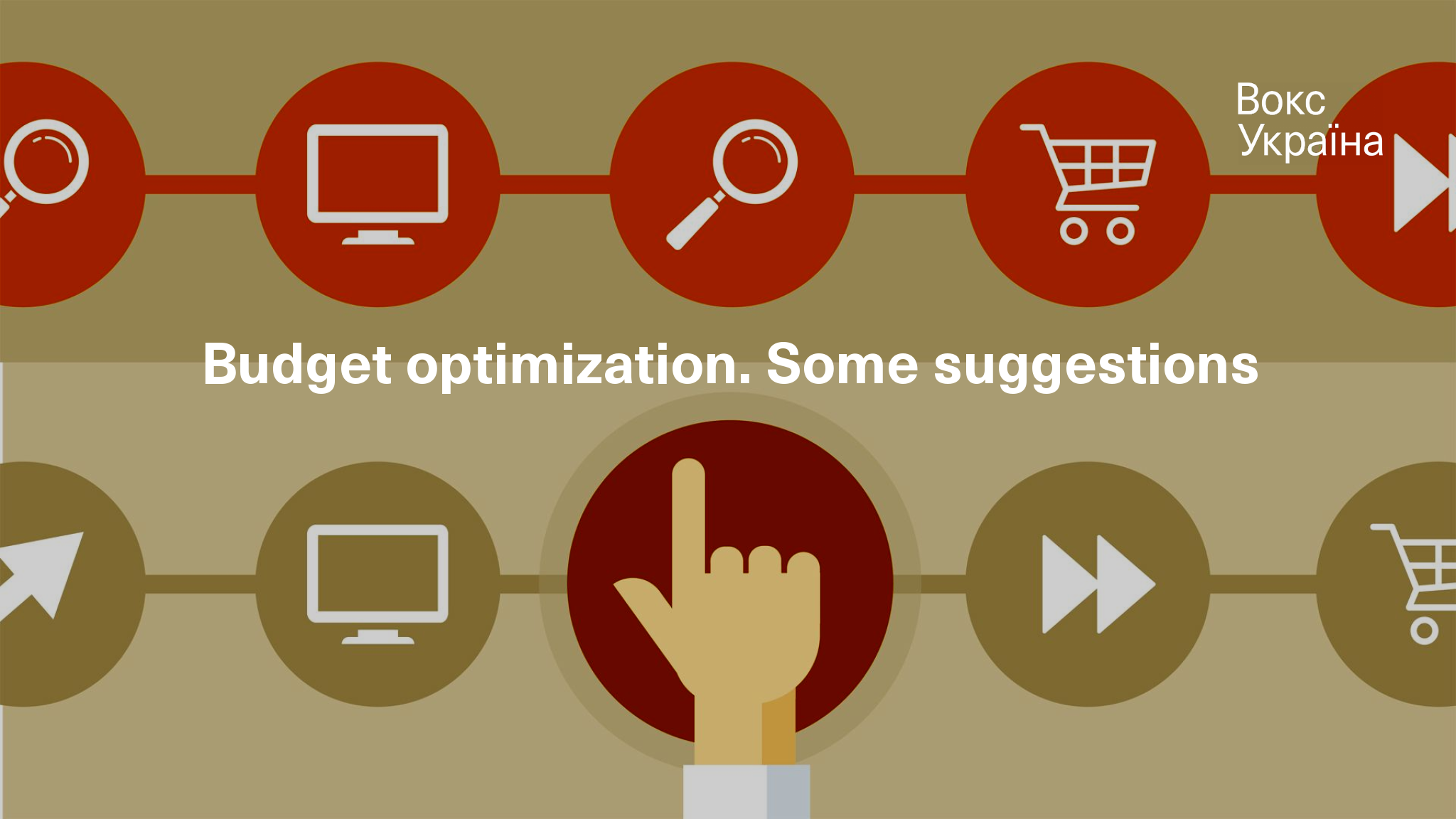 Вокс Україна

Budget optimization. Some suggestions